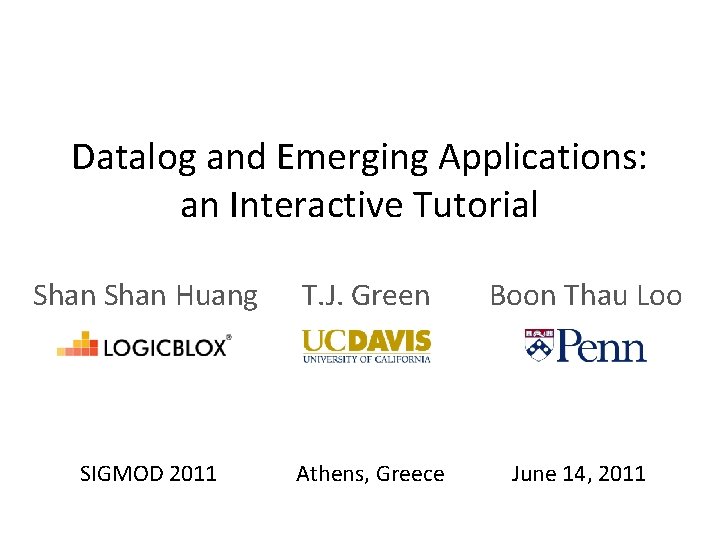 Datalog and Emerging Applications: an Interactive Tutorial

Shan Shan Huang

LOGICBLOX®

T.J. Green

UCDAVIS
UNIVERSITY OF CALIFORNIA

Boon Thau Loo

Penn

SIGMOD 2011

Athens, Greece

June 14, 2011